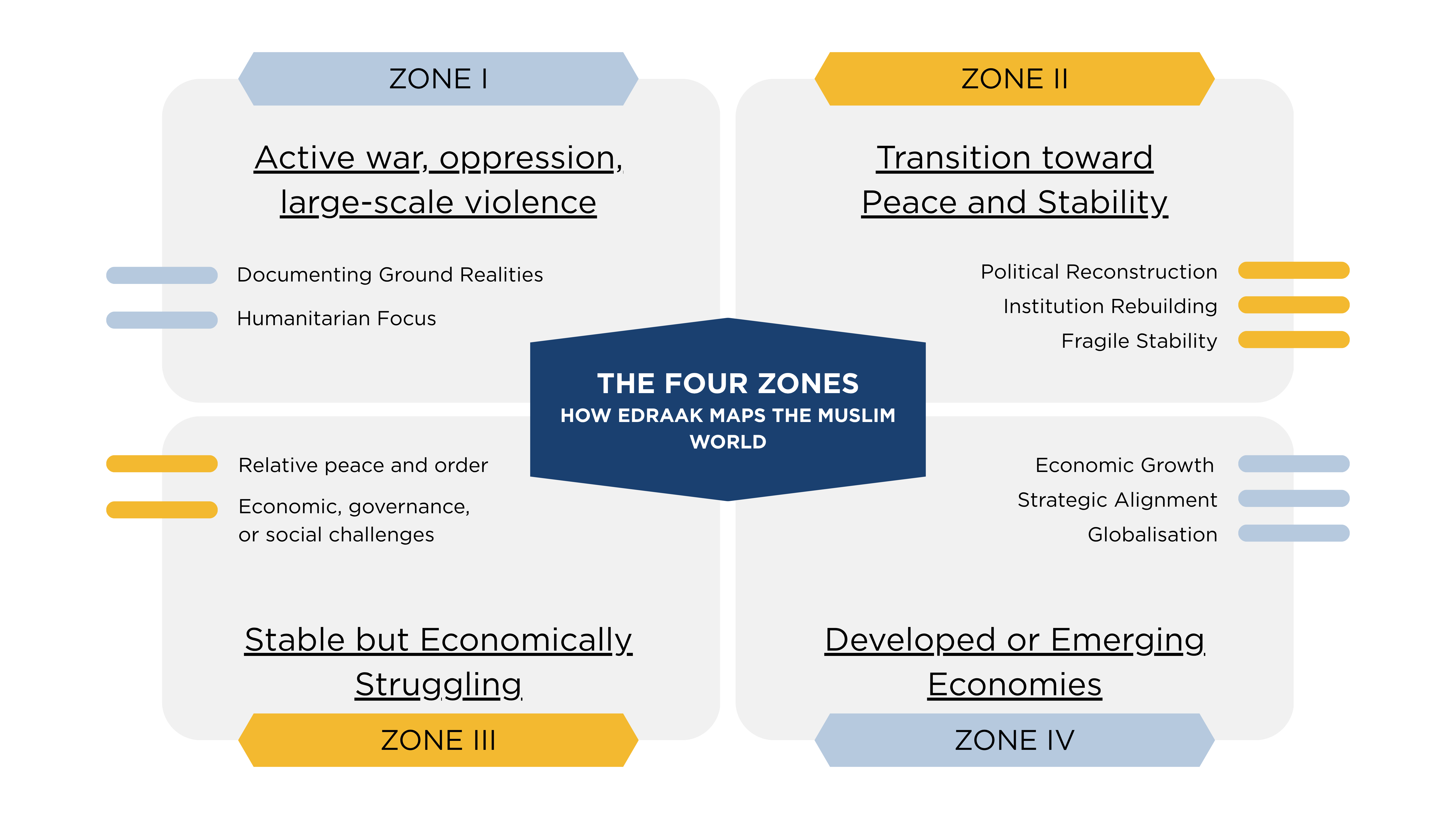 ZONE I

Active war, oppression, large-scale violence

Documenting Ground Realities

Humanitarian Focus

ZONE II

Transition toward Peace and Stability

Political Reconstruction

Institution Rebuilding

Fragile Stability

THE FOUR ZONES
HOW EDRAAK MAPS THE MUSLIM WORLD

Relative peace and order

Economic, governance, or social challenges

Stable but Economically Struggling

ZONE III

Economic Growth

Strategic Alignment

Globalisation

Developed or Emerging Economies

ZONE IV